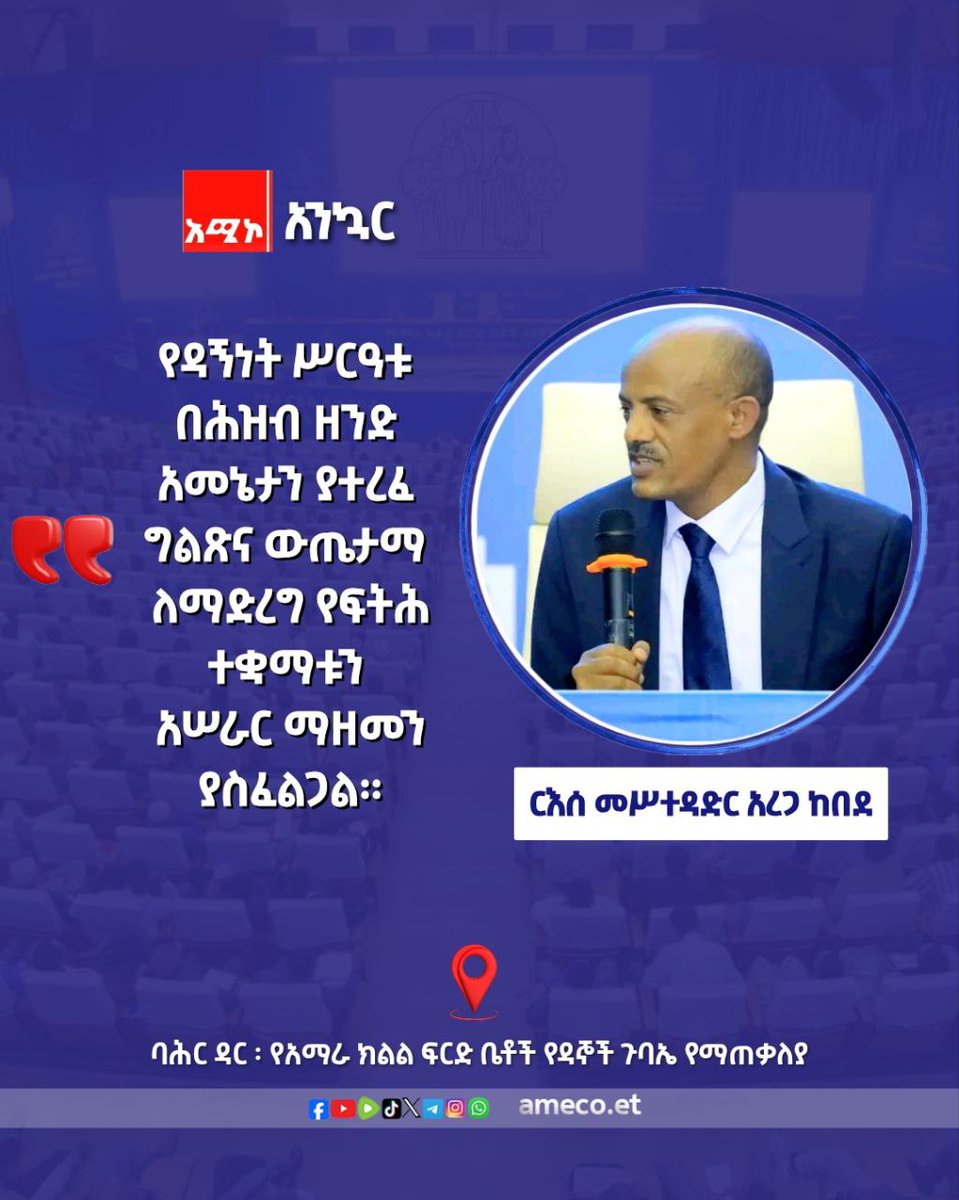 አሚኮ አንኳር

የዳኝነት ሥርዓቱ በሕዝብ ዘንድ አመኔታን ያተረፈ ግልጽና ውጤታማ ለማድረግ የፍትሕ ተቋማቱን አሠራር ማዘመን ያስፈልጋል።

ርእሰ መሥተዳድር አረጋ ከበደ

ባሕር ዳር ፡ የአማራ ክልል ፍርድ ቤቶች የዳኞች ጉባኤ የማጠቃለያ

ameco.et